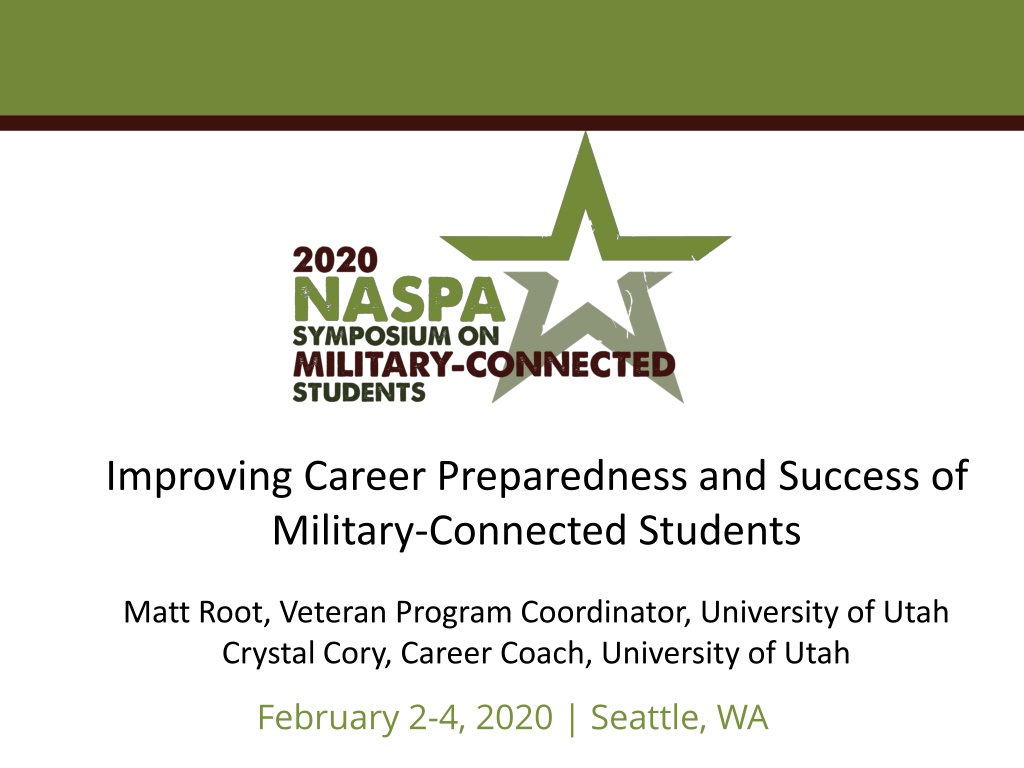 2020
NASPA
SYMPOSIUM ON
MILITARY-CONNECTED
STUDENTS

Improving Career Preparedness and Success of Military-Connected Students

Matt Root, Veteran Program Coordinator, University of Utah
Crystal Cory, Career Coach, University of Utah

February 2-4, 2020 | Seattle, WA